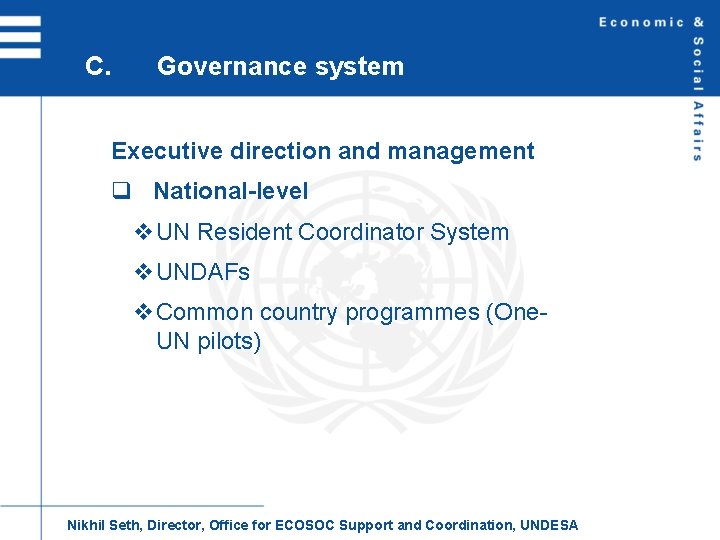 Economic & Social Affairs

C. Governance system

Executive direction and management

❑ National-level

❖ UN Resident Coordinator System

❖ UNDAFs

❖ Common country programmes (One-UN pilots)

Nikhil Seth, Director, Office for ECOSOC Support and Coordination, UNDESA